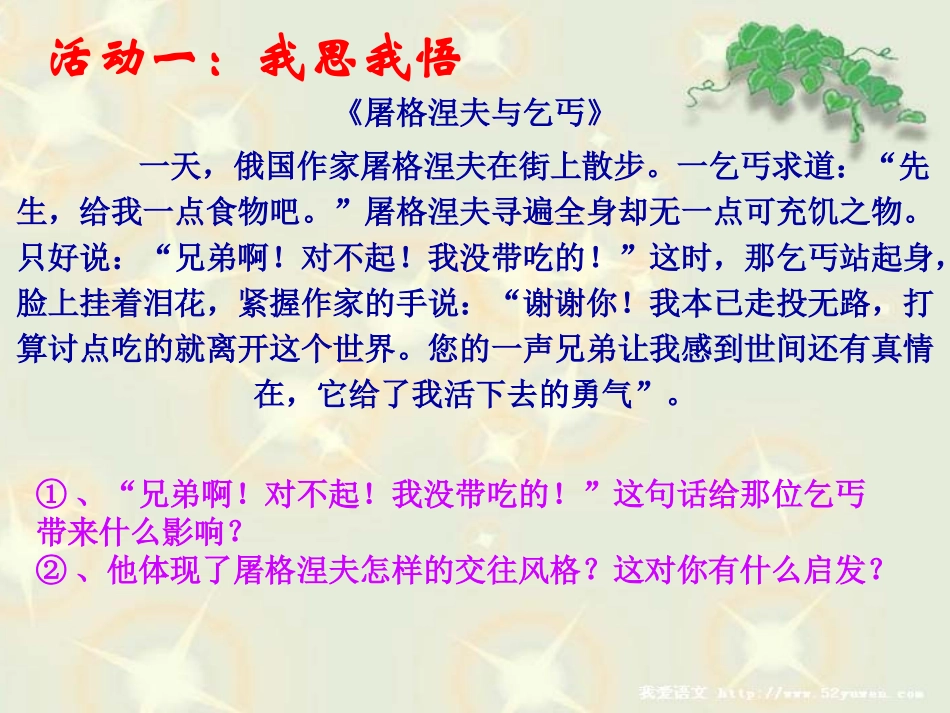 活动一：我思我悟

《屠格涅夫与乞丐》

一天，俄国作家屠格涅夫在街上散步。一乞丐求道：“先生，给我一点食物吧。”屠格涅夫寻遍全身却无一点可充饥之物。只好说：“兄弟啊！对不起！我没带吃的！”这时，那乞丐站起身，脸上挂着泪花，紧握作家的手说：“谢谢你！我本已走投无路，打算讨点吃的就离开这个世界。您的一声兄弟让我感到世间还有真情在，它给了我活下去的勇气”。

①、“兄弟啊！对不起！我没带吃的！”这句话给那位乞丐带来什么影响？
②、他体现了屠格涅夫怎样的交往风格？这对你有什么启发？

我爱语文 http://www.52yuwen.com